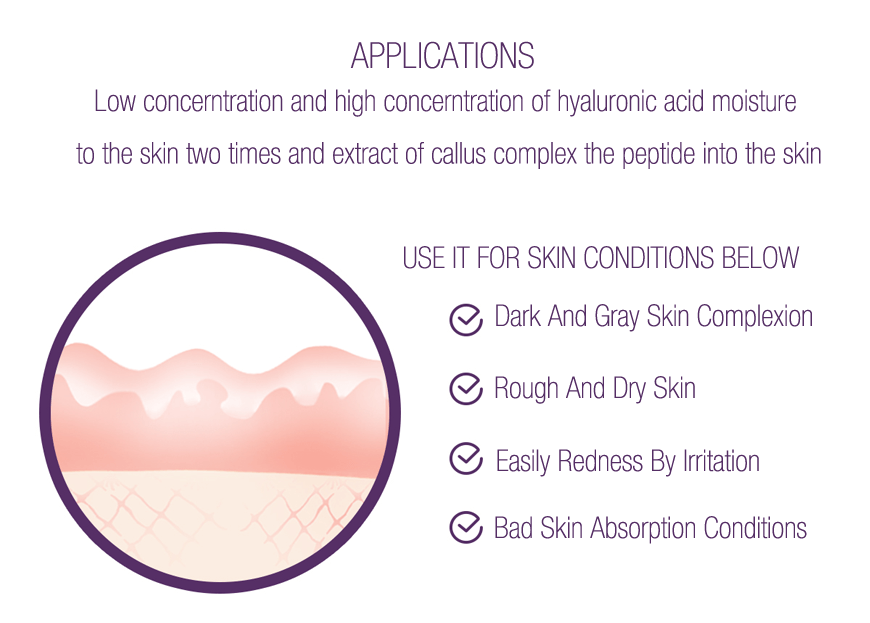 APPLICATIONS

Low concerntration and high concerntration of hyaluronic acid moisture to the skin two times and extract of callus complex the peptide into the skin

USE IT FOR SKIN CONDITIONS BELOW

Dark And Gray Skin Complexion

Rough And Dry Skin

Easily Redness By Irritation

Bad Skin Absorption Conditions